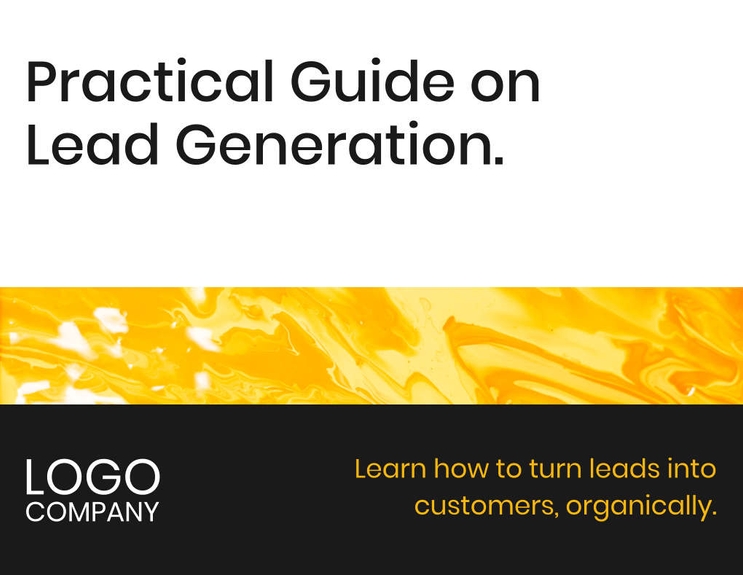 Practical Guide on Lead Generation.

LOGO
COMPANY

Learn how to turn leads into customers, organically.